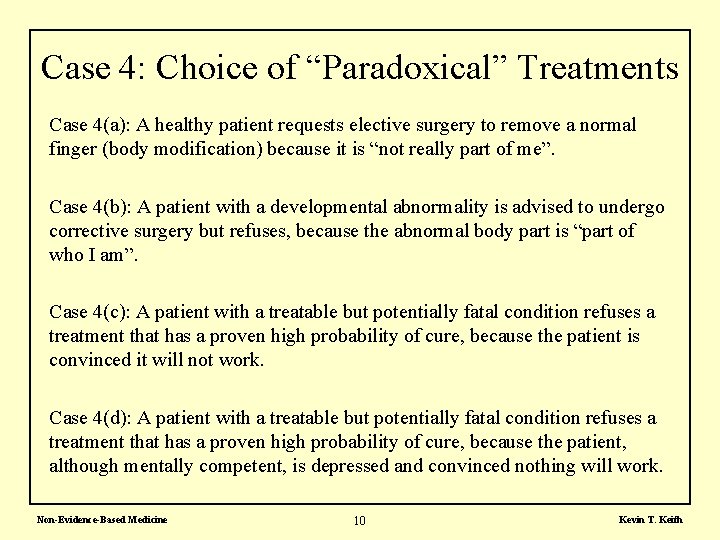 Case 4: Choice of “Paradoxical” Treatments

Case 4(a): A healthy patient requests elective surgery to remove a normal finger (body modification) because it is “not really part of me”.

Case 4(b): A patient with a developmental abnormality is advised to undergo corrective surgery but refuses, because the abnormal body part is “part of who I am”.

Case 4(c): A patient with a treatable but potentially fatal condition refuses a treatment that has a proven high probability of cure, because the patient is convinced it will not work.

Case 4(d): A patient with a treatable but potentially fatal condition refuses a treatment that has a proven high probability of cure, because the patient, although mentally competent, is depressed and convinced nothing will work.

Non-Evidence-Based Medicine

10

Kevin T. Keith